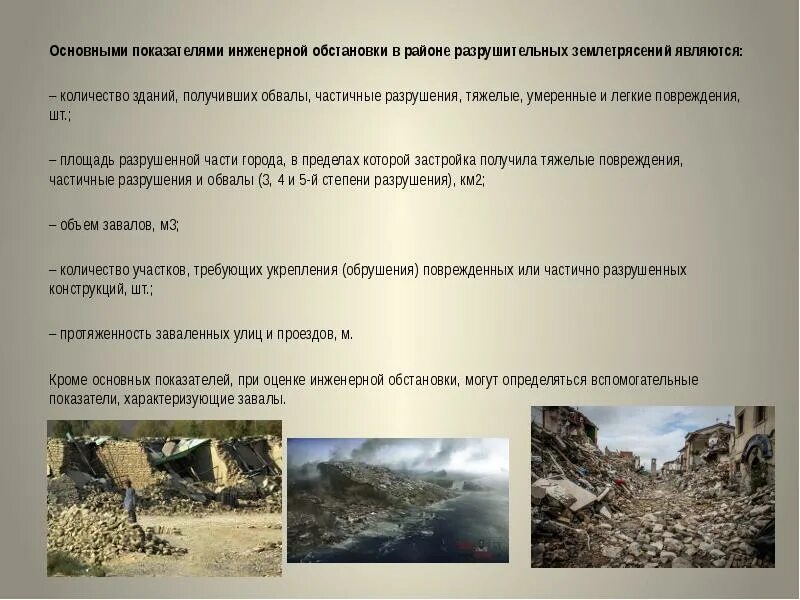 Основными показателями инженерной обстановки в районе разрушительных землетрясений являются:

– количество зданий, получивших обвалы, частичные разрушения, тяжелые, умеренные и легкие повреждения, шт.;

– площадь разрушенной части города, в пределах которой застройка получила тяжелые повреждения, частичные разрушения и обвалы (3, 4 и 5-й степени разрушения), км2;

– объем завалов, м3;

– количество участков, требующих укрепления (обрушения) поврежденных или частично разрушенных конструкций, шт.;

– протяженность заваленных улиц и проездов, м.

Кроме основных показателей, при оценке инженерной обстановки, могут определяться вспомогательные показатели, характеризующие завалы.